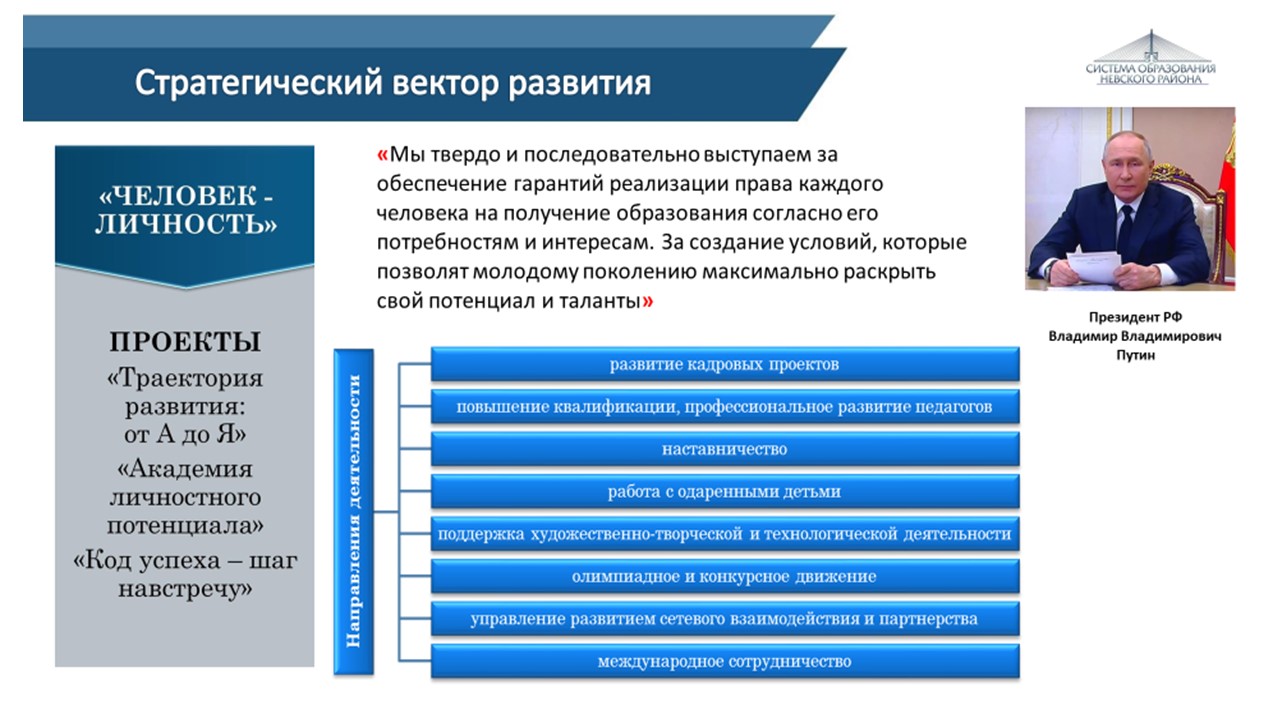 Стратегический вектор развития

СИСТЕМА ОБРАЗОВАНИЯ НЕВСКОГО РАЙОНА

«ЧЕЛОВЕК - ЛИЧНОСТЬ»

ПРОЕКТЫ
«Траектория развития: от А до Я»
«Академия личностного потенциала»
«Код успеха – шаг навстречу»

«Мы твердо и последовательно выступаем за обеспечение гарантий реализации права каждого человека на получение образования согласно его потребностям и интересам. За создание условий, которые позволят молодому поколению максимально раскрыть свой потенциал и таланты»

Президент РФ
Владимир Владимирович
Путин

Направления деятельности

развитие кадровых проектов
повышение квалификации, профессиональное развитие педагогов
наставничество
работа с одаренными детьми
поддержка художественно-творческой и технологической деятельности
олимпиадное и конкурсное движение
управление развитием сетевого взаимодействия и партнерства
международное сотрудничество